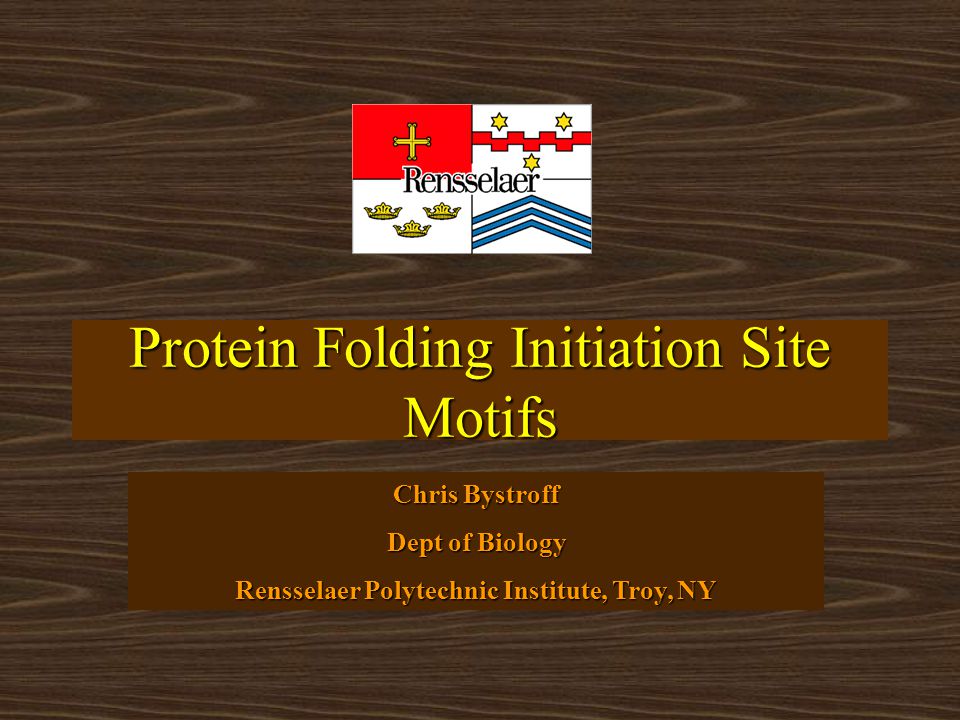 Rensselaer

Protein Folding Initiation Site Motifs

Chris Bystroff

Dept of Biology

Rensselaer Polytechnic Institute, Troy, NY